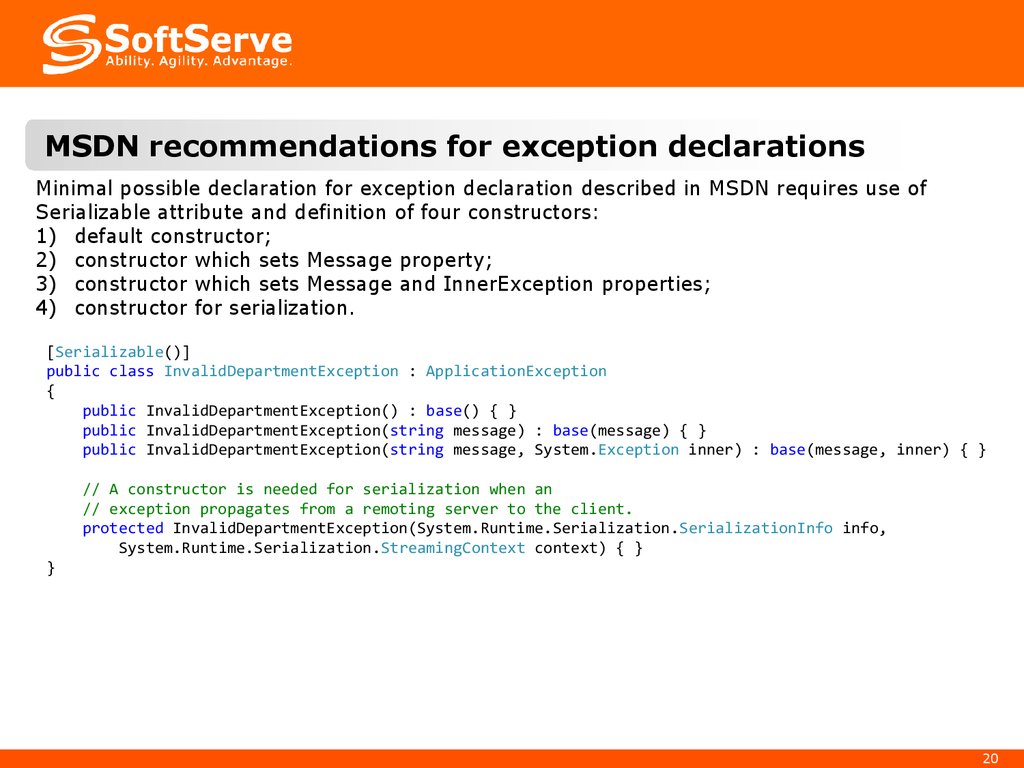 SoftServe
Ability. Agility. Advantage.

MSDN recommendations for exception declarations

Minimal possible declaration for exception declaration described in MSDN requires use of Serializable attribute and definition of four constructors:
1) default constructor;
2) constructor which sets Message property;
3) constructor which sets Message and InnerException properties;
4) constructor for serialization.

[Serializable()]
public class InvalidDepartmentException : ApplicationException
{
    public InvalidDepartmentException() : base() { }
    public InvalidDepartmentException(string message) : base(message) { }
    public InvalidDepartmentException(string message, System.Exception inner) : base(message, inner) { }

    // A constructor is needed for serialization when an
    // exception propagates from a remoting server to the client.
    protected InvalidDepartmentException(System.Runtime.Serialization.SerializationInfo info,
        System.Runtime.Serialization.StreamingContext context) { }
}

20